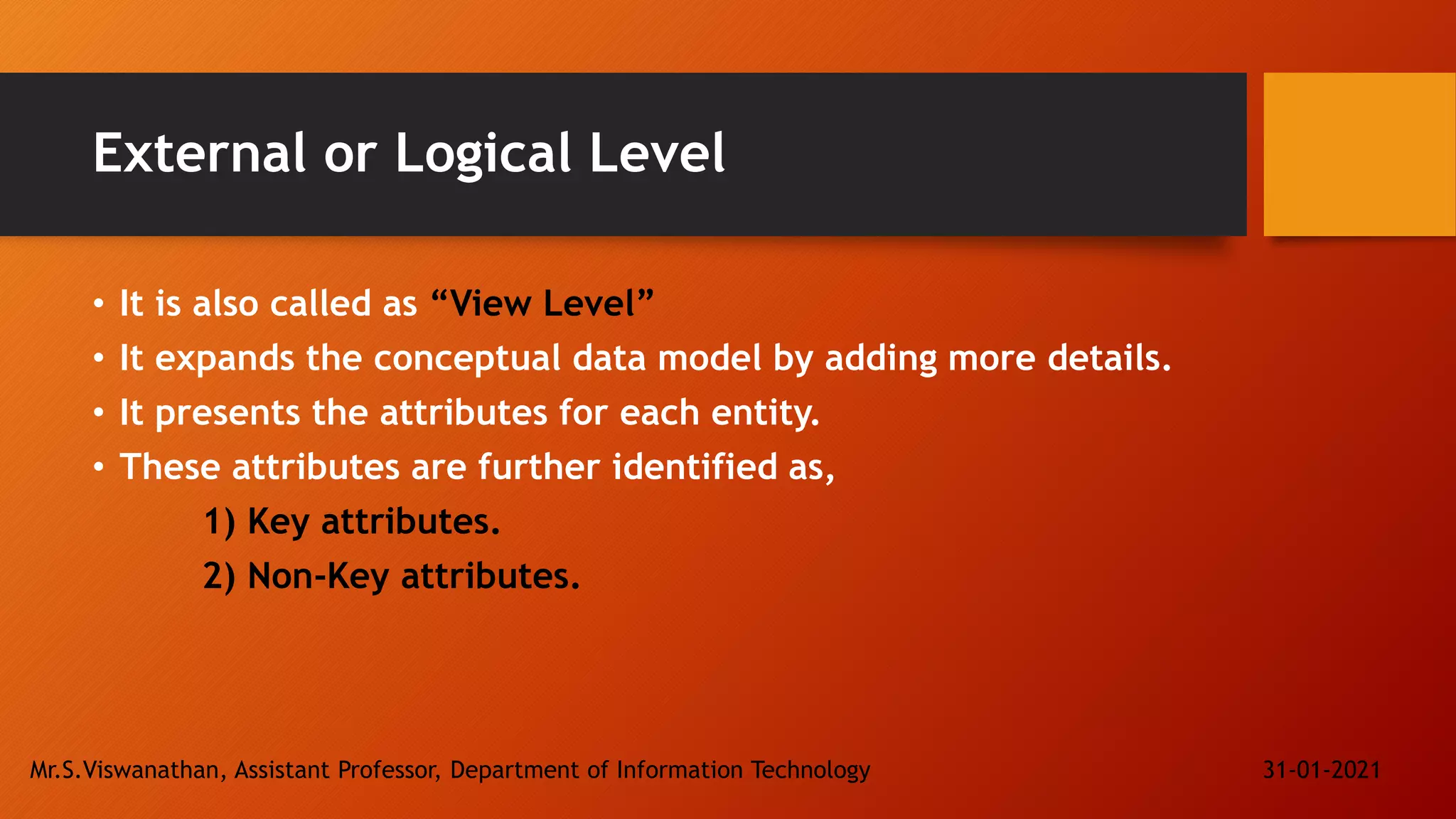 External or Logical Level

• It is also called as “View Level”
• It expands the conceptual data model by adding more details.
• It presents the attributes for each entity.
• These attributes are further identified as,

1) Key attributes.
2) Non-Key attributes.

Mr.S.Viswanathan, Assistant Professor, Department of Information Technology

31-01-2021